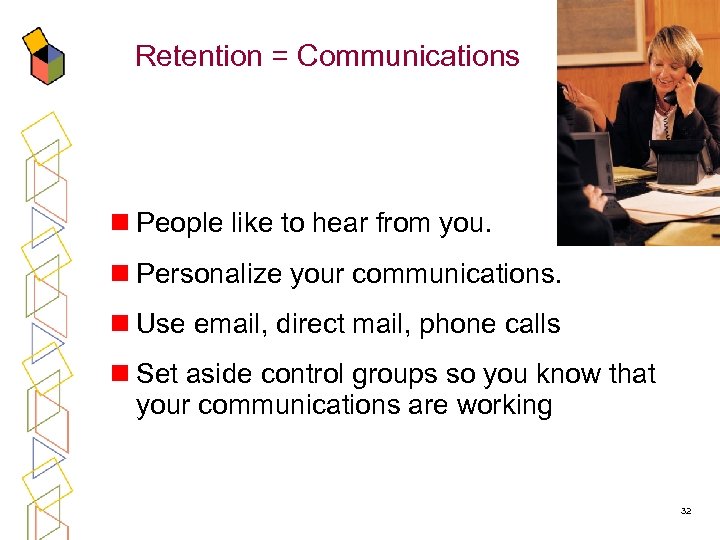 Retention = Communications

People like to hear from you.

Personalize your communications.

Use email, direct mail, phone calls

Set aside control groups so you know that your communications are working

32